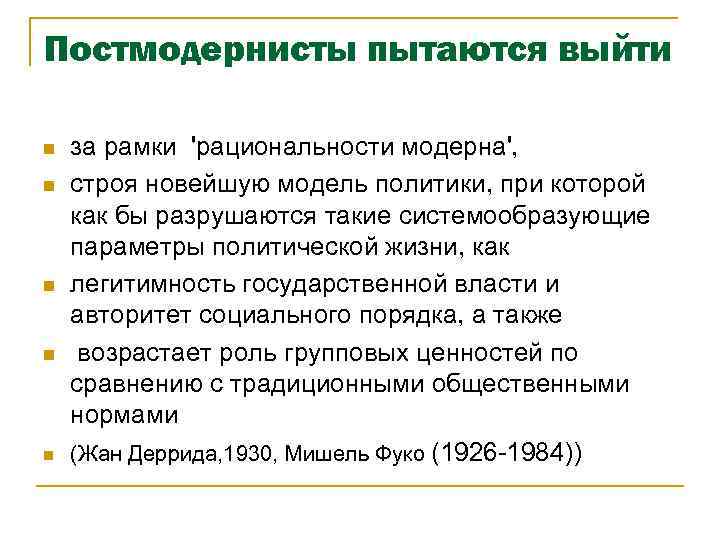 Постмодернисты пытаются выйти

- за рамки 'рациональности модерна',
- строя новейшую модель политики, при которой как бы разрушаются такие системообразующие параметры политической жизни, как
- легитимность государственной власти и авторитет социального порядка, а также
- возрастает роль групповых ценностей по сравнению с традиционными общественными нормами
- (Жан Деррида,1930, Мишель Фуко (1926-1984))